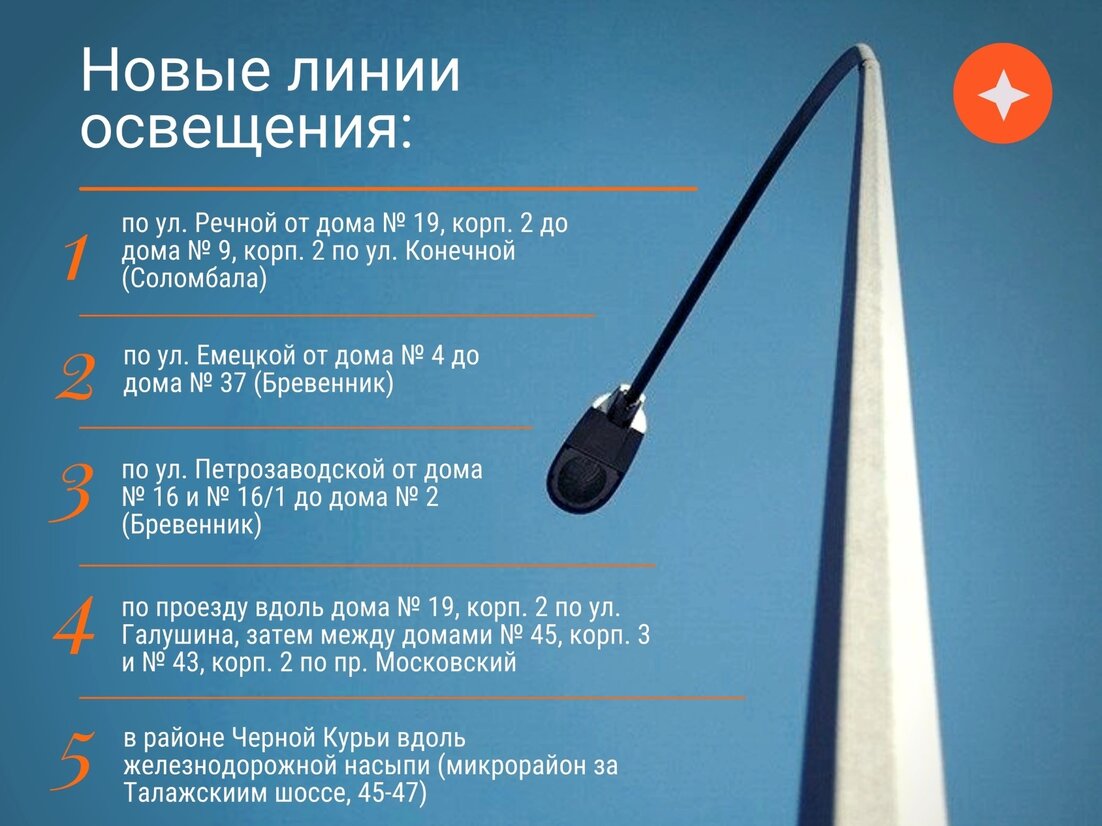 Новые линии освещения:

1 по ул. Речной от дома № 19, корп. 2 до дома № 9, корп. 2 по ул. Конечной (Соломбала)

2 по ул. Емецкой от дома № 4 до дома № 37 (Бревенник)

3 по ул. Петрозаводской от дома № 16 и № 16/1 до дома № 2 (Бревенник)

4 по проезду вдоль дома № 19, корп. 2 по ул. Галушина, затем между домами № 45, корп. 3 и № 43, корп. 2 по пр. Московский

5 в районе Черной Курьи вдоль железнодорожной насыпи (микрорайон за Талажскиим шоссе, 45-47)